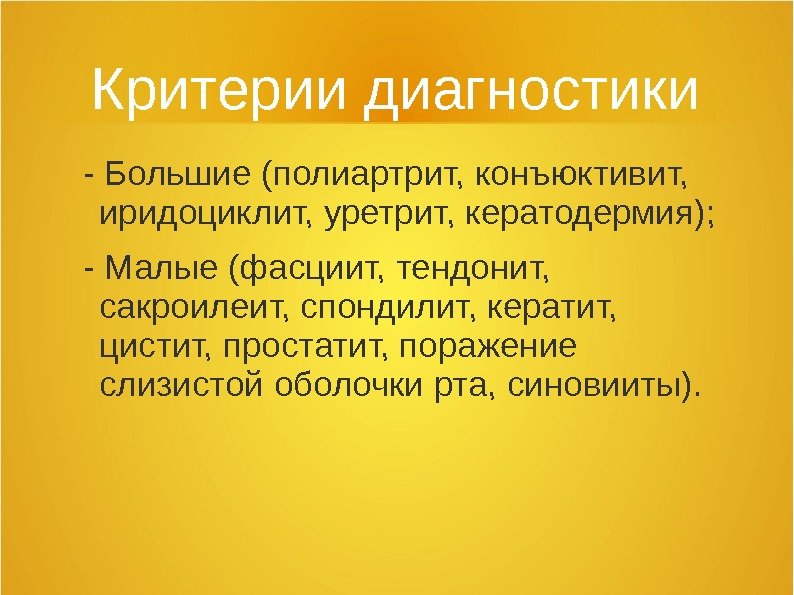 Критерии диагностики

- Большие (полиартрит, конъюктивит, иридоциклит, уретрит, кератодермия);

- Малые (фасциит, тендонит, сакроилеит, спондилит, кератит, цистит, простатит, поражение слизистой оболочки рта, синовииты).